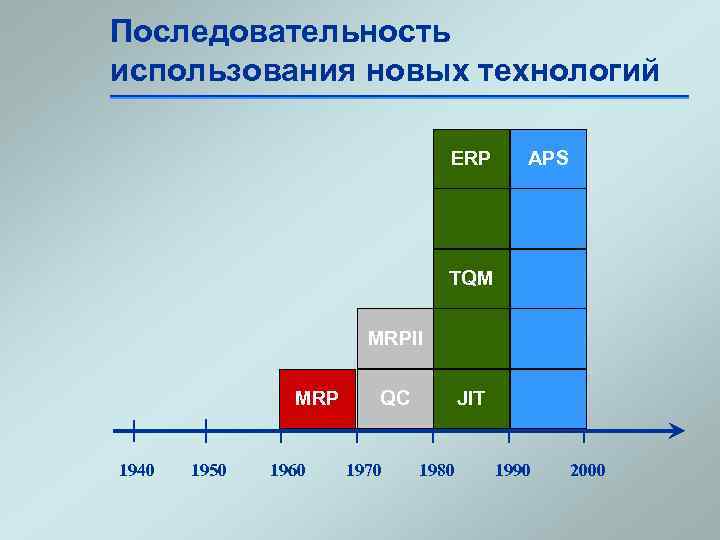 Последовательность использования новых технологий

ERP
APS
TQM
MRPII
MRP
QC
JIT

1940
1950
1960
1970
1980
1990
2000